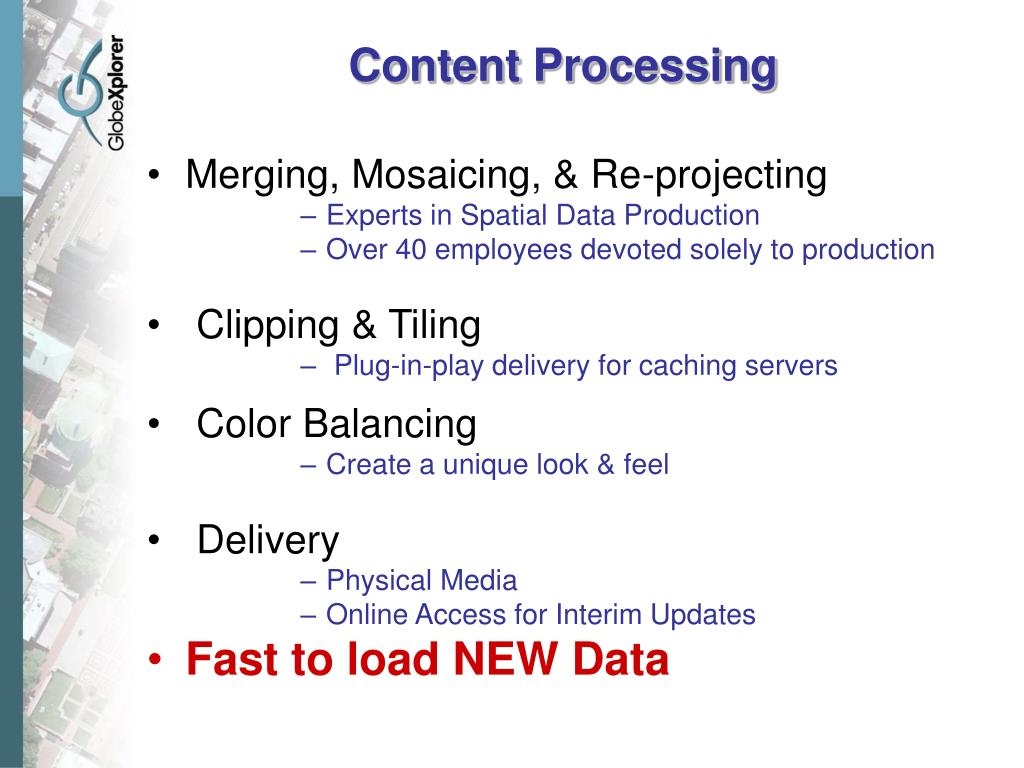 GlobeXplorer

Content Processing

• Merging, Mosaicing, & Re-projecting
– Experts in Spatial Data Production
– Over 40 employees devoted solely to production

• Clipping & Tiling
– Plug-in-play delivery for caching servers

• Color Balancing
– Create a unique look & feel

• Delivery
– Physical Media
– Online Access for Interim Updates

• Fast to load NEW Data